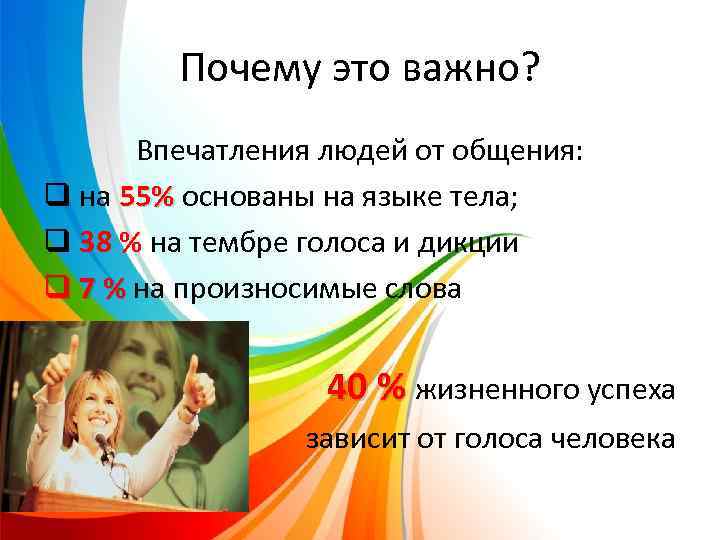 Почему это важно?

Впечатления людей от общения:

❑ на 55% основаны на языке тела;

❑ 38 % на тембре голоса и дикции

❑ 7 % на произносимые слова

40 % жизненного успеха зависит от голоса человека